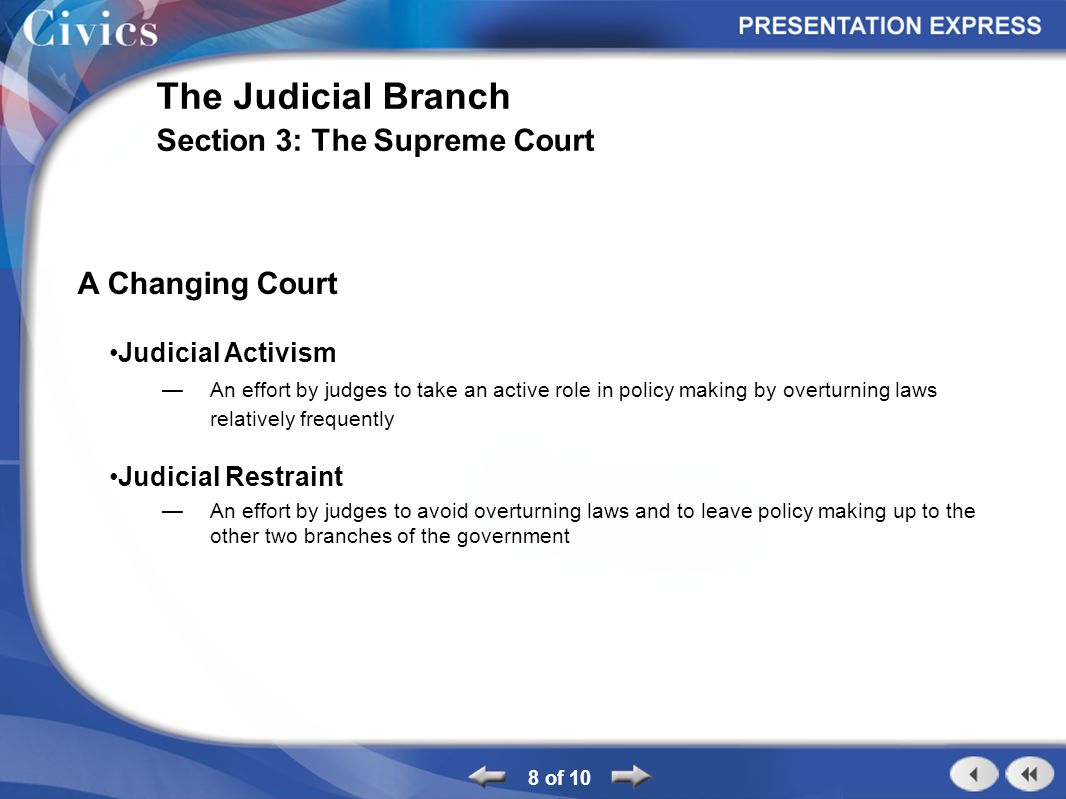 Civics

PRESENTATION EXPRESS

The Judicial Branch
Section 3: The Supreme Court

A Changing Court

•Judicial Activism

— An effort by judges to take an active role in policy making by overturning laws relatively frequently

•Judicial Restraint

— An effort by judges to avoid overturning laws and to leave policy making up to the other two branches of the government

8 of 10